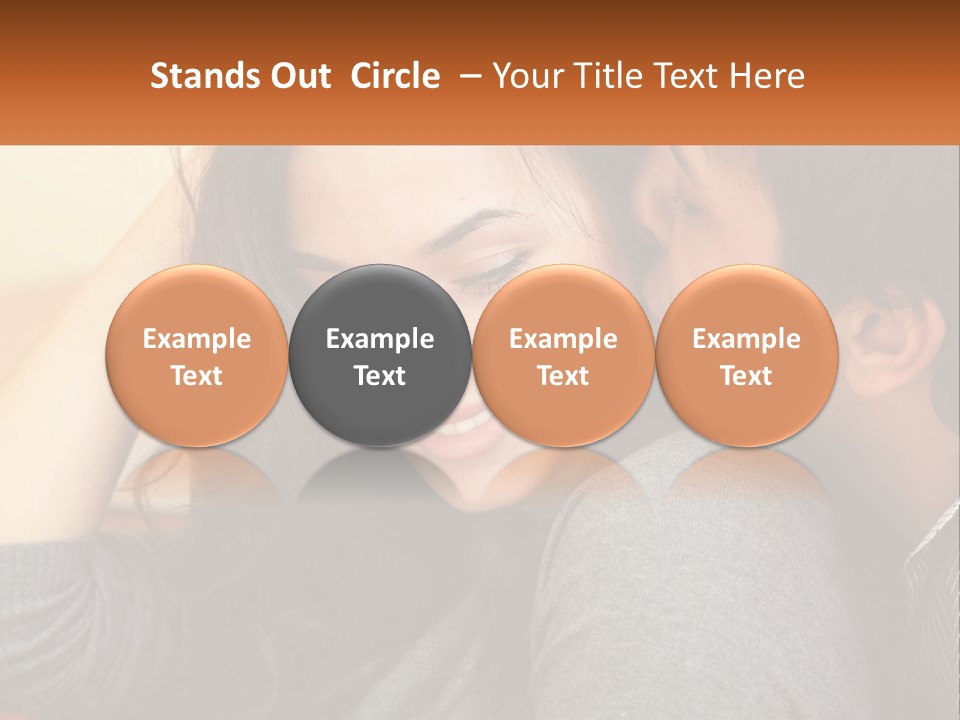 Stands Out  Circle  – Your Title Text Here

Example Text

Example Text

Example Text

Example Text